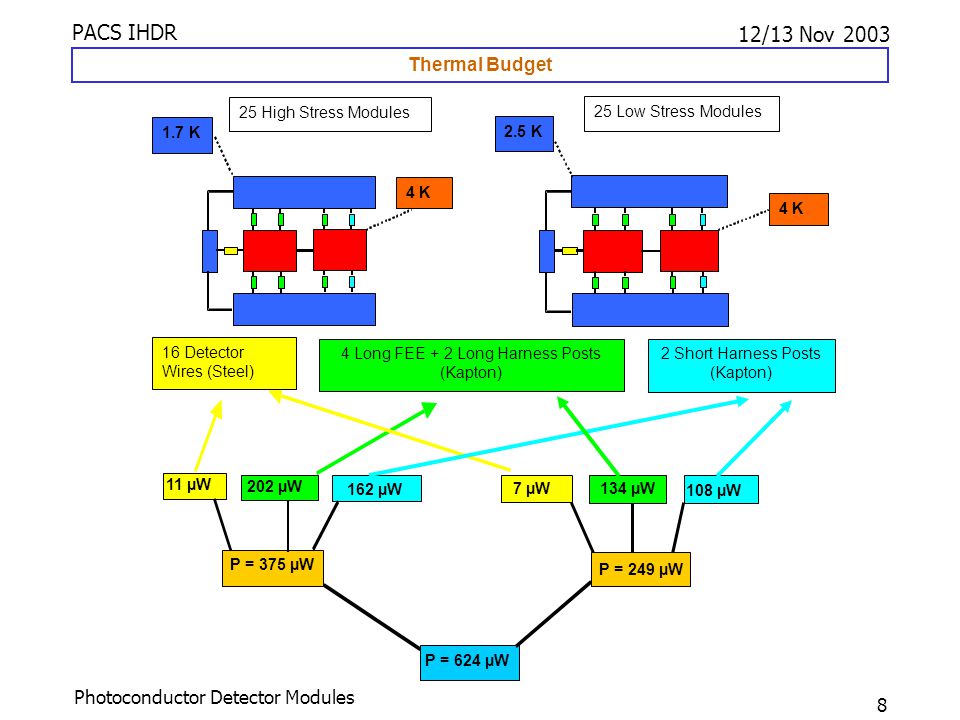 PACS IHDR

12/13 Nov 2003

Thermal Budget

25 High Stress Modules

1.7 K

4 K

25 Low Stress Modules

2.5 K

4 K

16 Detector Wires (Steel)

4 Long FEE + 2 Long Harness Posts (Kapton)

2 Short Harness Posts (Kapton)

11 µW

202 µW

162 µW

7 µW

134 µW

108 µW

P = 375 µW

P = 249 µW

P = 624 µW

Photoconductor Detector Modules

8